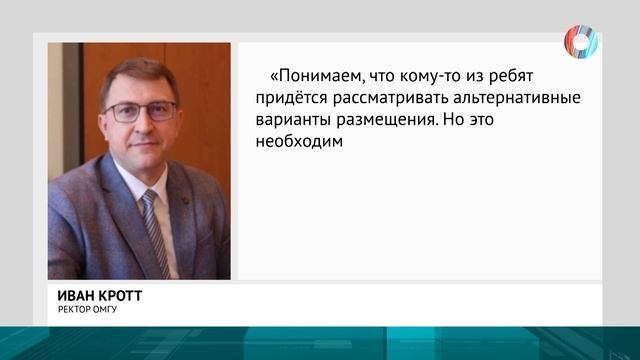 «Понимаем, что кому-то из ребят придётся рассматривать альтернативные варианты размещения. Но это необходим

ИВАН КРОТТ
РЕКТОР ОМГУ